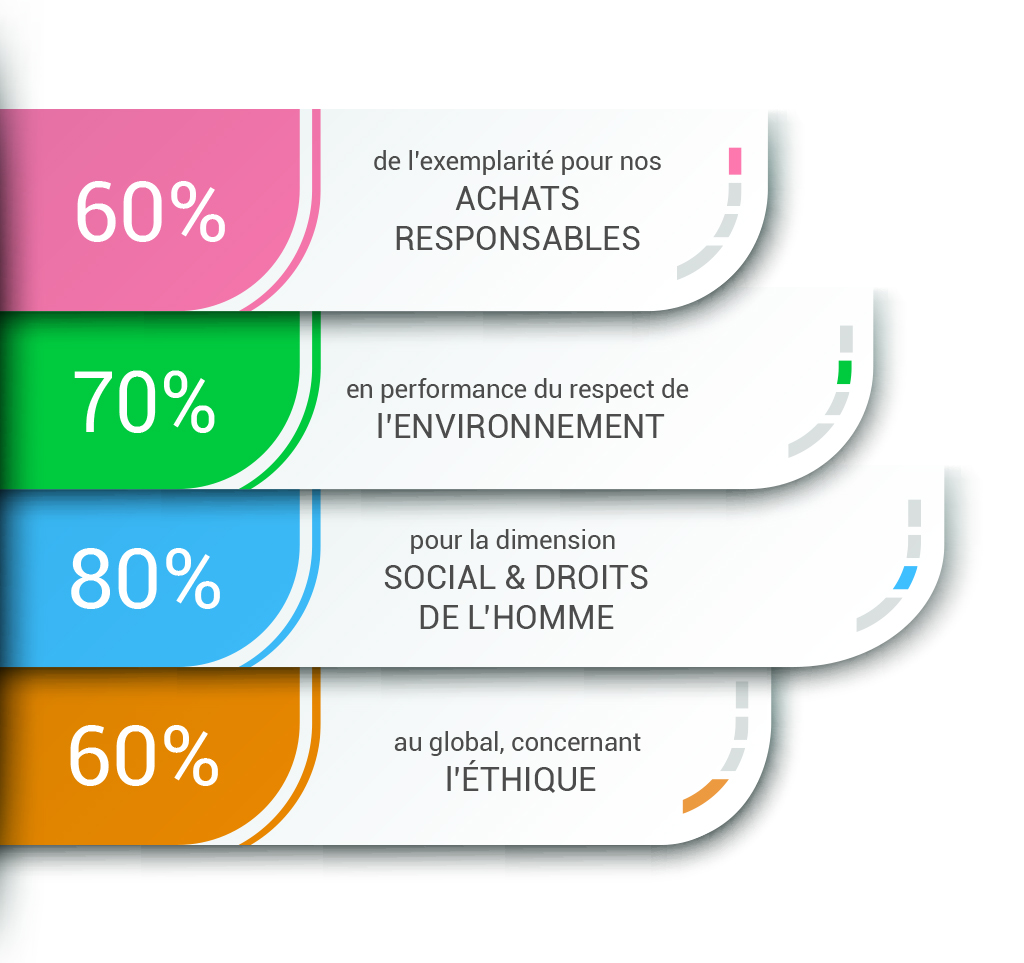 60%

de l'exemplarité pour nos
ACHATS
RESPONSABLES

70%

en performance du respect de
l'ENVIRONNEMENT

80%

pour la dimension
SOCIAL & DROITS
DE L'HOMME

60%

au global, concernant
l'ÉTHIQUE